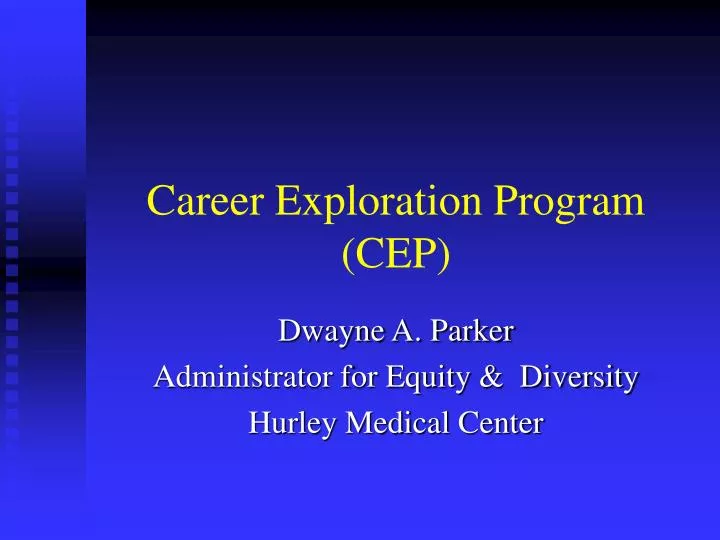 Career Exploration Program (CEP)

Dwayne A. Parker
Administrator for Equity & Diversity
Hurley Medical Center